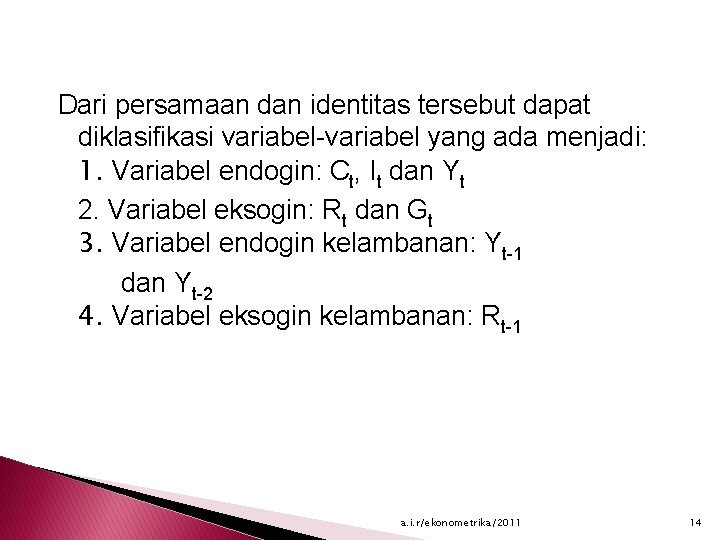 Dari persamaan dan identitas tersebut dapat diklasifikasi variabel-variabel yang ada menjadi:

1. Variabel endogin: $C_t$, $I_t$ dan $Y_t$

2. Variabel eksogin: $R_t$ dan $G_t$

3. Variabel endogin kelambanan: $Y_{t-1}$ dan $Y_{t-2}$

4. Variabel eksogin kelambanan: $R_{t-1}$

a.i.r/ekonometrika/2011

14